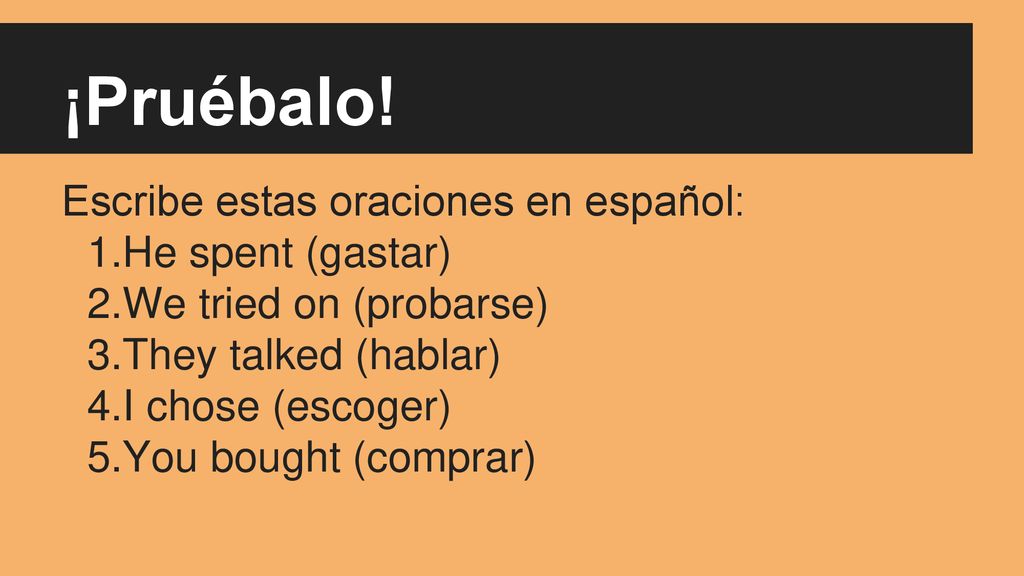 ¡Pruébalo!

Escribe estas oraciones en español:
1.He spent (gastar)
2.We tried on (probarse)
3.They talked (hablar)
4.I chose (escoger)
5.You bought (comprar)